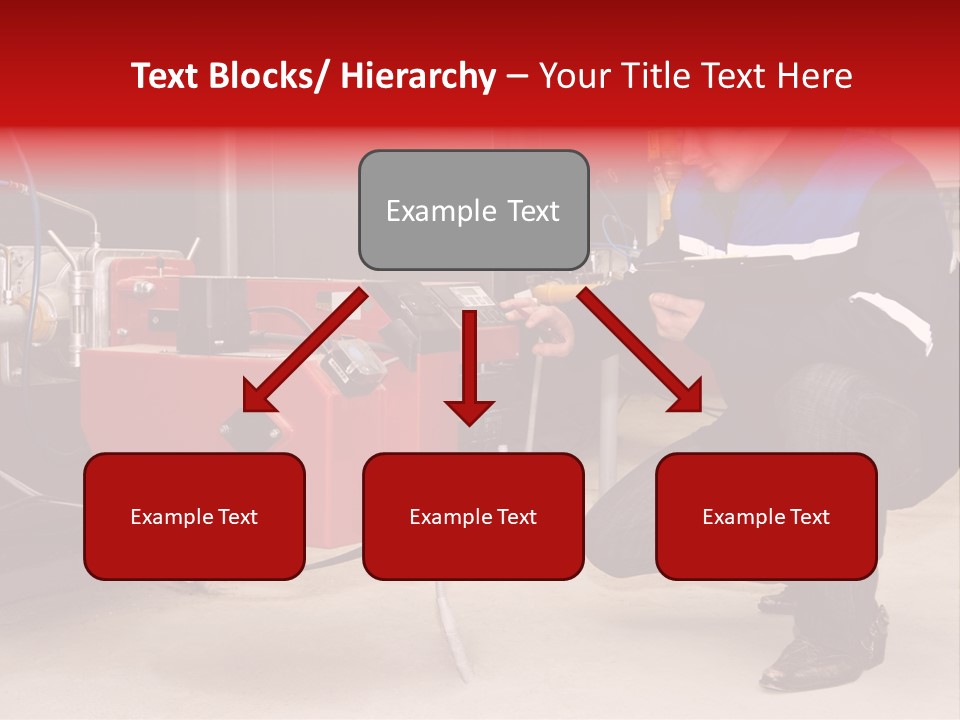 Text Blocks/ Hierarchy – Your Title Text Here

Example Text

Example Text

Example Text

Example Text